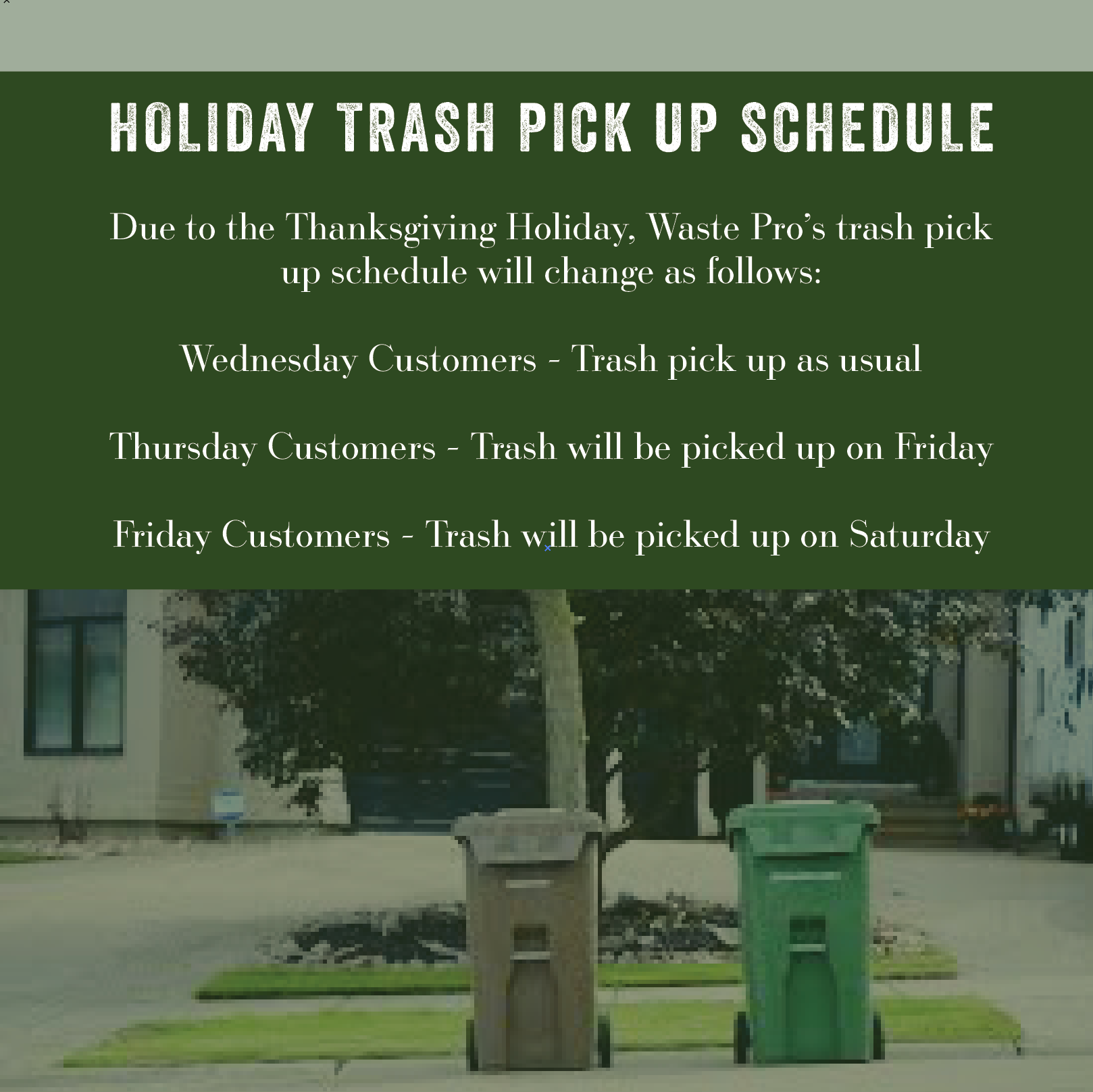 HOLIDAY TRASH PICK UP SCHEDULE

Due to the Thanksgiving Holiday, Waste Pro's trash pick up schedule will change as follows:

Wednesday Customers - Trash pick up as usual

Thursday Customers - Trash will be picked up on Friday

Friday Customers - Trash will be picked up on Saturday